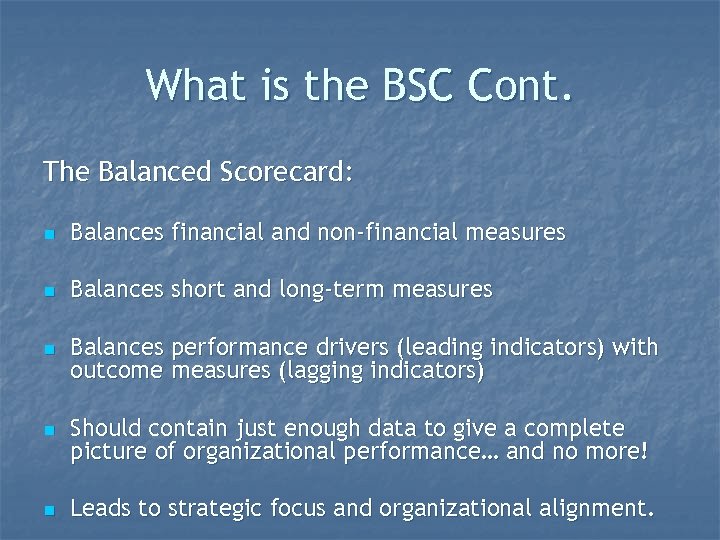 What is the BSC Cont.

The Balanced Scorecard:

- Balances financial and non-financial measures
- Balances short and long-term measures
- Balances performance drivers (leading indicators) with outcome measures (lagging indicators)
- Should contain just enough data to give a complete picture of organizational performance… and no more!
- Leads to strategic focus and organizational alignment.